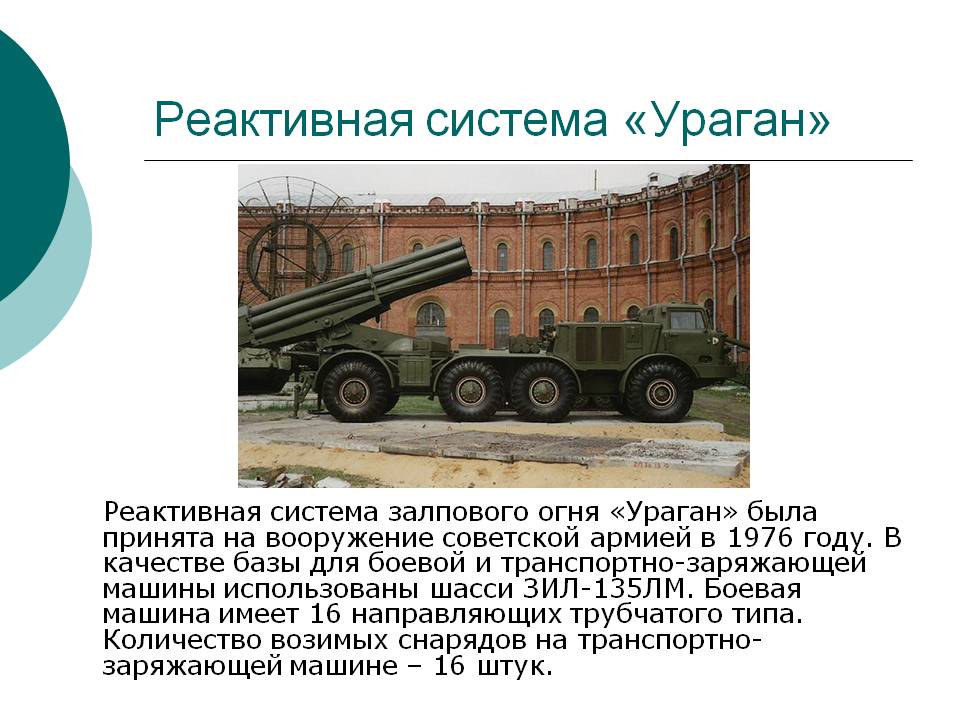 Реактивная система «Ураган»

Реактивная система залпового огня «Ураган» была принята на вооружение советской армией в 1976 году. В качестве базы для боевой и транспортно-заряжающей машины использованы шасси ЗИЛ-135ЛМ. Боевая машина имеет 16 направляющих трубчатого типа. Количество возимых снарядов на транспортно-заряжающей машине – 16 штук.